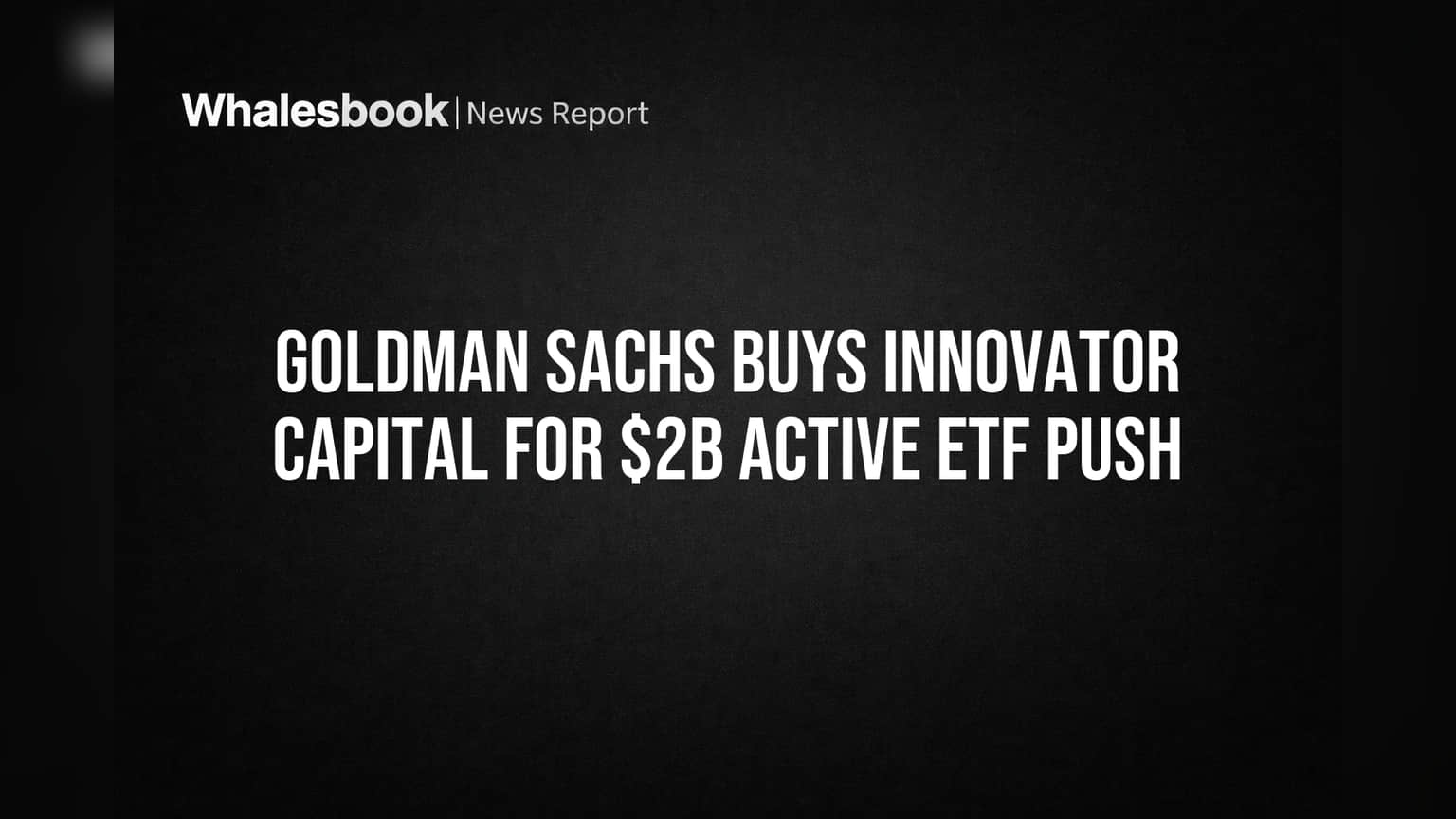 Whalesbook | News Report

GOLDMAN SACHS BUYS INNOVATOR CAPITAL FOR \$2B ACTIVE ETF PUSH